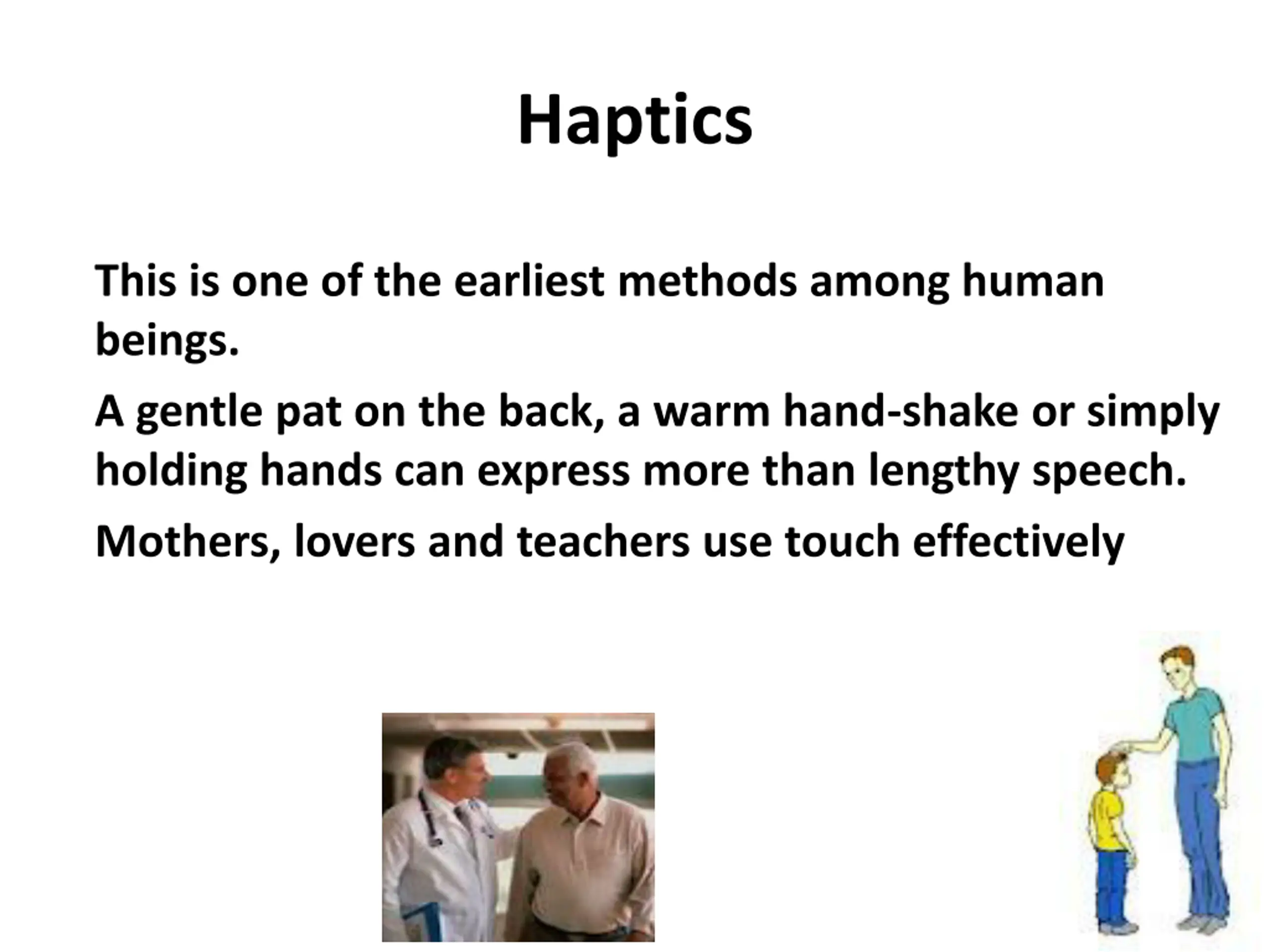 Haptics

This is one of the earliest methods among human beings.

A gentle pat on the back, a warm hand-shake or simply holding hands can express more than lengthy speech.

Mothers, lovers and teachers use touch effectively